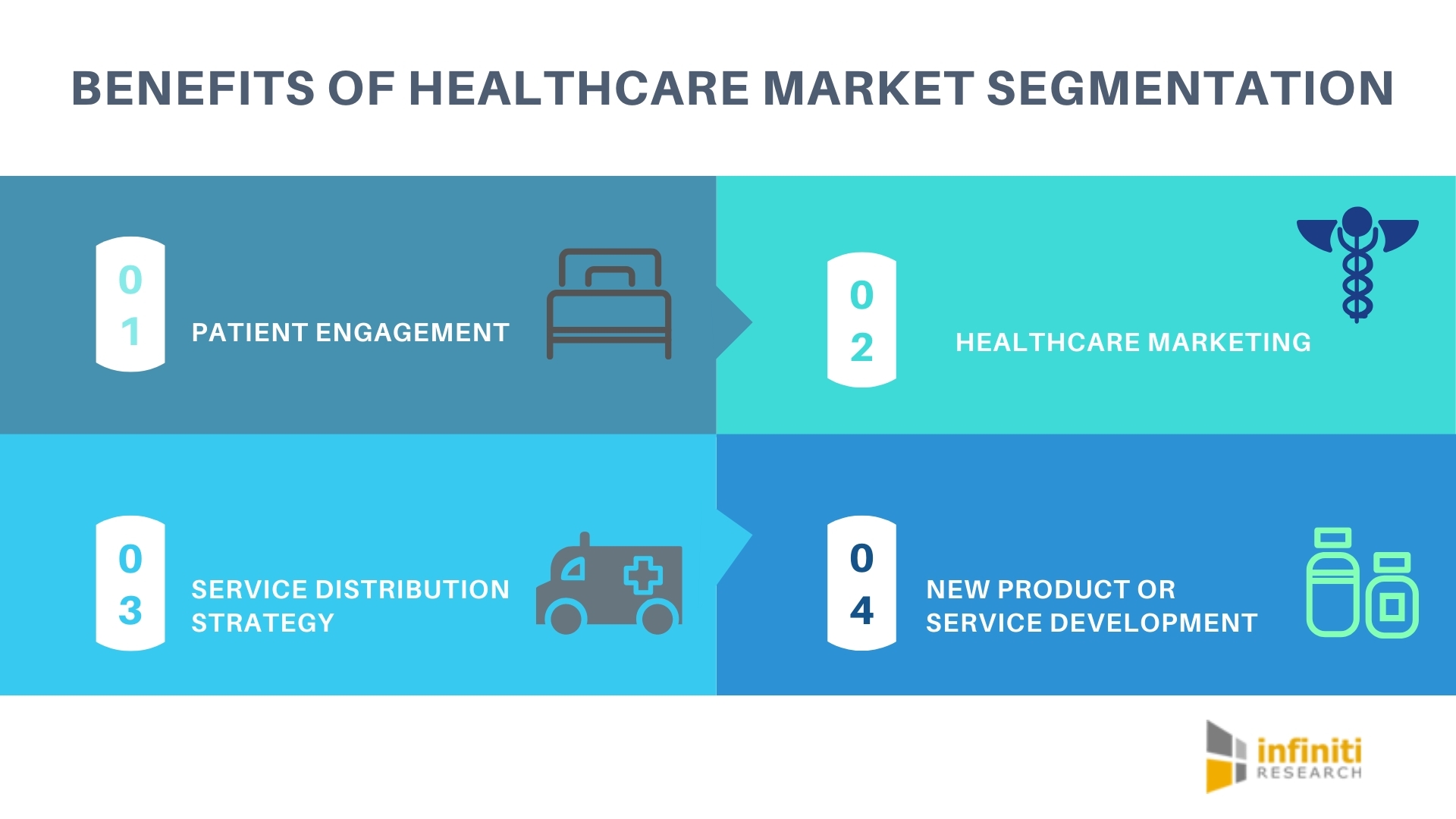 BENEFITS OF HEALTHCARE MARKET SEGMENTATION

01

PATIENT ENGAGEMENT

02

HEALTHCARE MARKETING

03

SERVICE DISTRIBUTION STRATEGY

04

NEW PRODUCT OR SERVICE DEVELOPMENT

infiniti RESEARCH